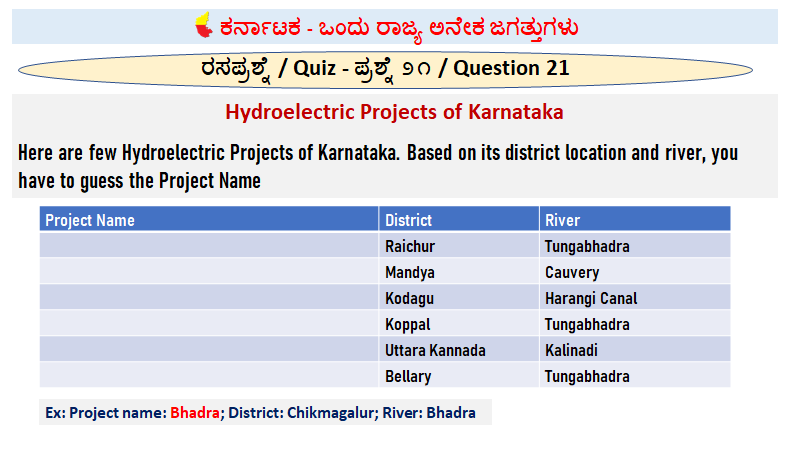 ಕರ್ನಾಟಕ - ಒಂದು ರಾಜ್ಯ ಅನೇಕ ಜಗತ್ತುಗಳು

ರಸಪ್ರಶ್ನೆ / Quiz - ಪ್ರಶ್ನೆ ೨೧ / Question 21

Hydroelectric Projects of Karnataka

Here are few Hydroelectric Projects of Karnataka. Based on its district location and river, you have to guess the Project Name

| Project Name | District | River |
|---|---|---|
| | Raichur | Tungabhadra |
| | Mandya | Cauvery |
| | Kodagu | Harangi Canal |
| | Koppal | Tungabhadra |
| | Uttara Kannada | Kalinadi |
| | Bellary | Tungabhadra |

Ex: Project name: Bhadra; District: Chikmagalur; River: Bhadra